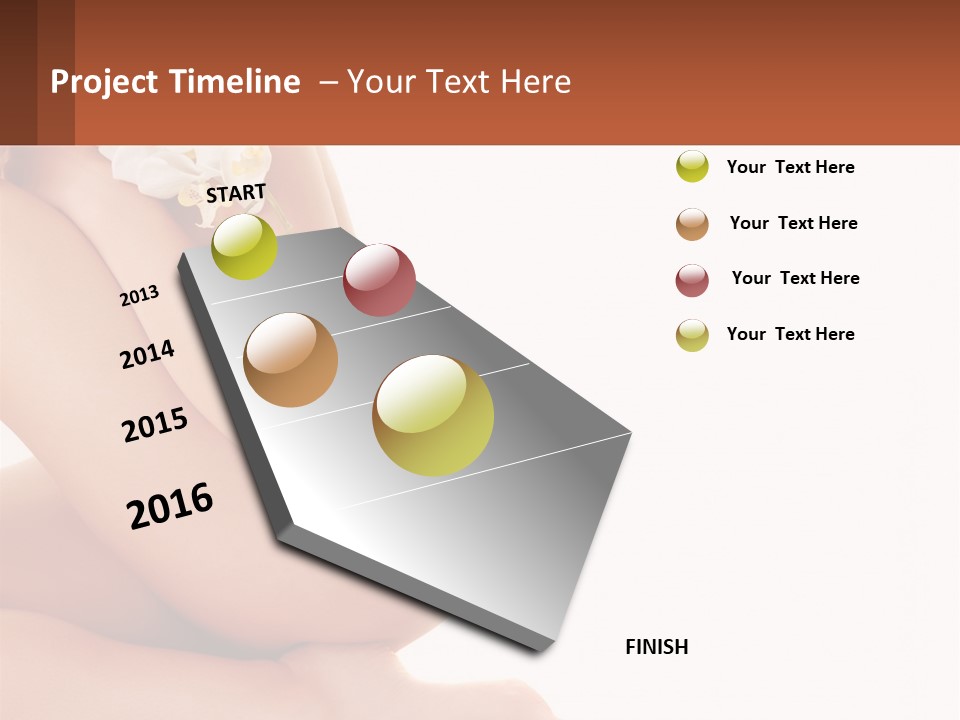 Project Timeline – Your Text Here

START

2013

2014

2015

2016

FINISH

Your Text Here

Your Text Here

Your Text Here

Your Text Here